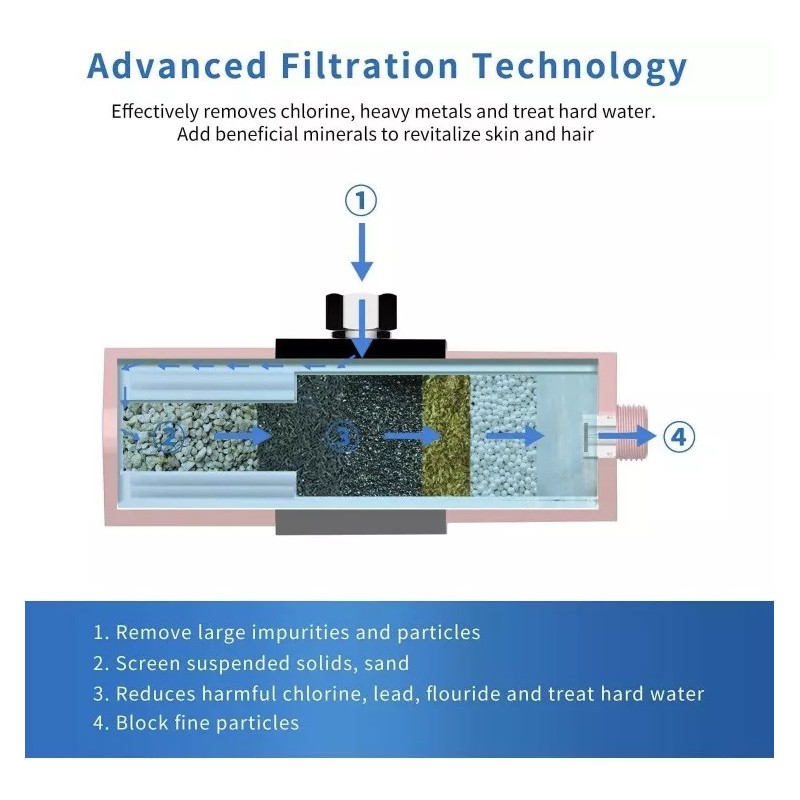 Advanced Filtration Technology

Effectively removes chlorine, heavy metals and treat hard water. Add beneficial minerals to revitalize skin and hair

①

②

③

④

1. Remove large impurities and particles
2. Screen suspended solids, sand
3. Reduces harmful chlorine, lead, flouride and treat hard water
4. Block fine particles